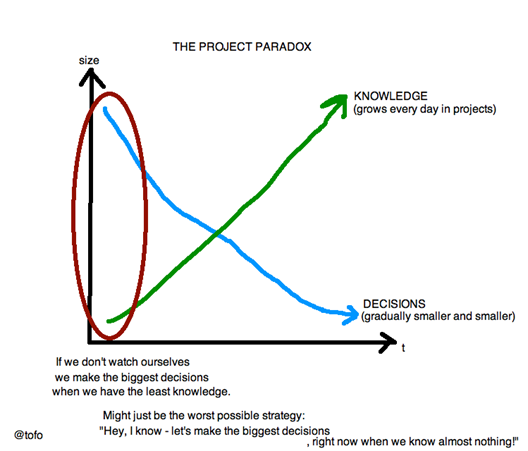 THE PROJECT PARADOX

size

KNOWLEDGE
(grows every day in projects)

DECISIONS
(gradually smaller and smaller)

t

If we don't watch ourselves we make the biggest decisions when we have the least knowledge.

Might just be the worst possible strategy:
"Hey, I know - let's make the biggest decisions , right now when we know almost nothing!"

@tofo